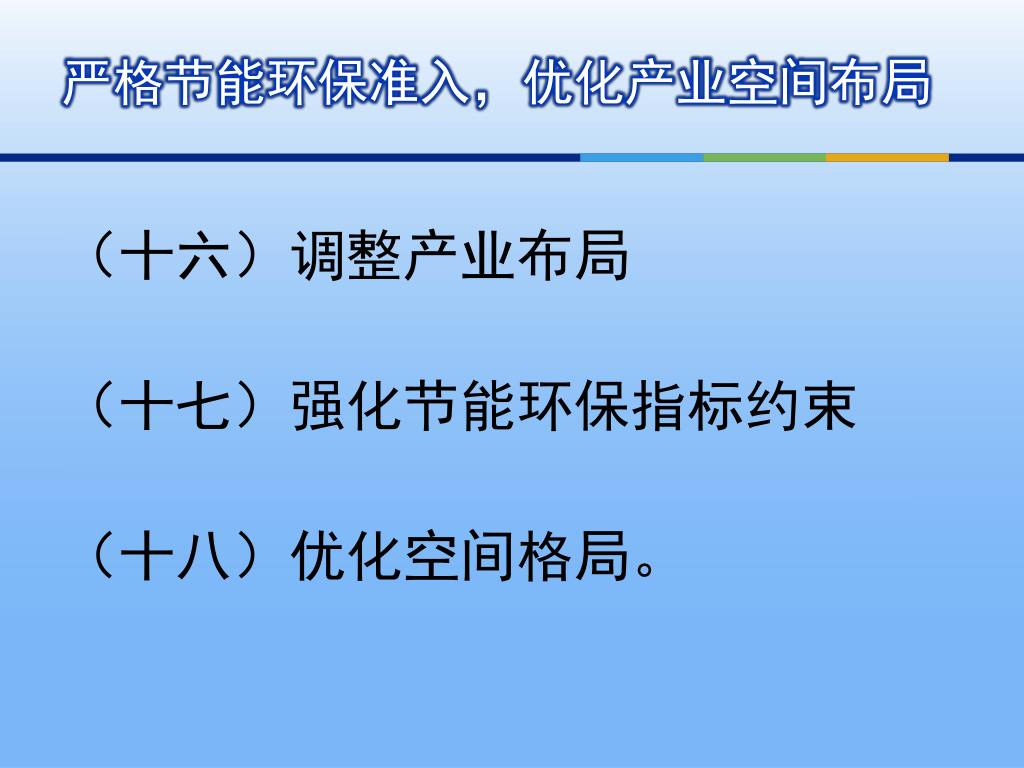 严格节能环保准入，优化产业空间布局

（十六）调整产业布局

（十七）强化节能环保指标约束

（十八）优化空间格局。